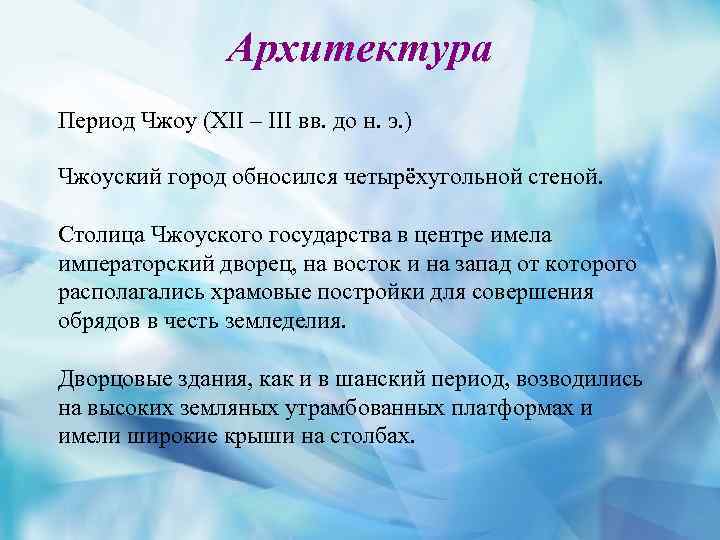 Архитектура

Период Чжоу (XII – III вв. до н. э.)

Чжоуский город обносился четырёхугольной стеной.

Столица Чжоуского государства в центре имела императорский дворец, на восток и на запад от которого располагались храмовые постройки для совершения обрядов в честь земледелия.

Дворцовые здания, как и в шанский период, возводились на высоких земляных утрамбованных платформах и имели широкие крыши на столбах.